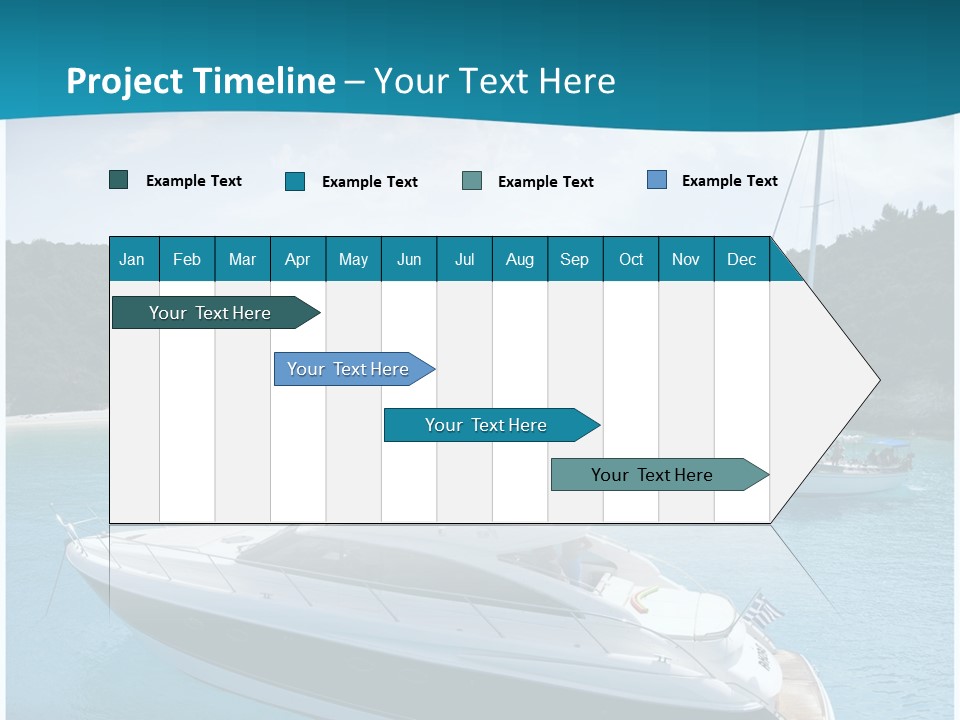 Project Timeline – Your Text Here

Example Text
Example Text
Example Text
Example Text

| Jan | Feb | Mar | Apr | May | Jun | Jul | Aug | Sep | Oct | Nov | Dec |
|---|---|---|---|---|---|---|---|---|---|---|---|

Your Text Here
Your Text Here
Your Text Here
Your Text Here